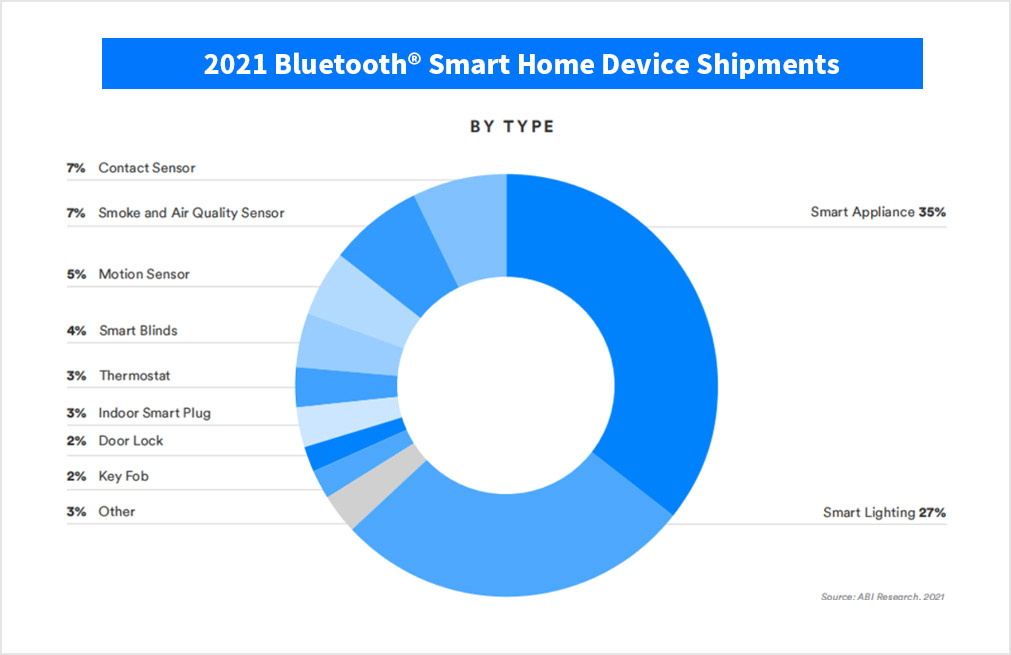 2021 Bluetooth® Smart Home Device Shipments

BY TYPE

7% Contact Sensor

7% Smoke and Air Quality Sensor

5% Motion Sensor

4% Smart Blinds

3% Thermostat

3% Indoor Smart Plug

2% Door Lock

2% Key Fob

3% Other

Smart Appliance 35%

Smart Lighting 27%

Source: ABI Research, 2021